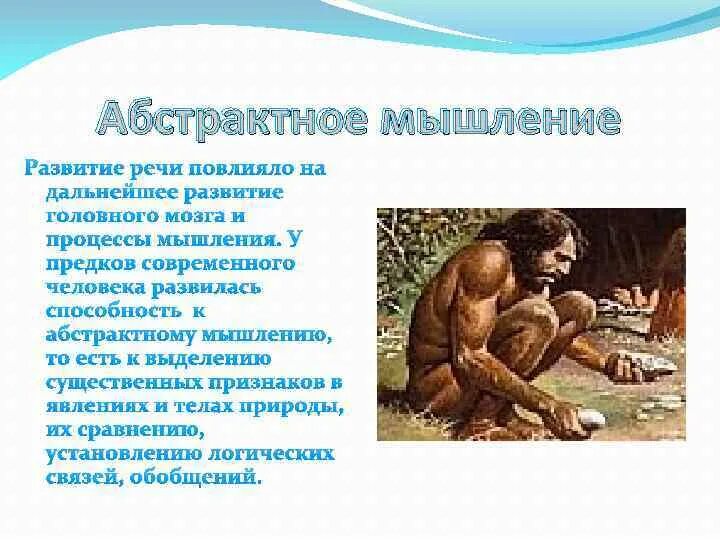 Абстрактное мышление

Развитие речи повлияло на дальнейшее развитие головного мозга и процессы мышления. У предков современного человека развилась способность к абстрактному мышлению, то есть к выделению существенных признаков в явлениях и телах природы, их сравнению, установлению логических связей, обобщений.